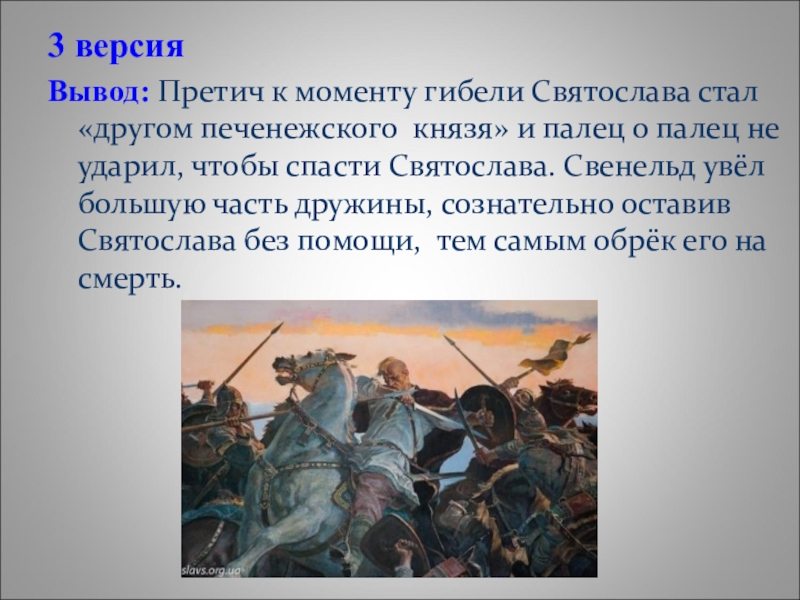 3 версия

Вывод: Претич к моменту гибели Святослава стал «другом печенежского князя» и палец о палец не ударил, чтобы спасти Святослава. Свенельд увёл большую часть дружины, сознательно оставив Святослава без помощи, тем самым обрёк его на смерть.

slavs.org.ua